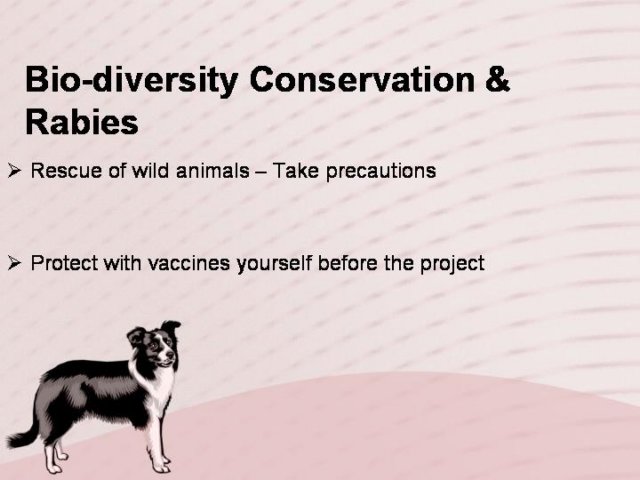 Bio-diversity Conservation & Rabies

➢ Rescue of wild animals – Take precautions

➢ Protect with vaccines yourself before the project